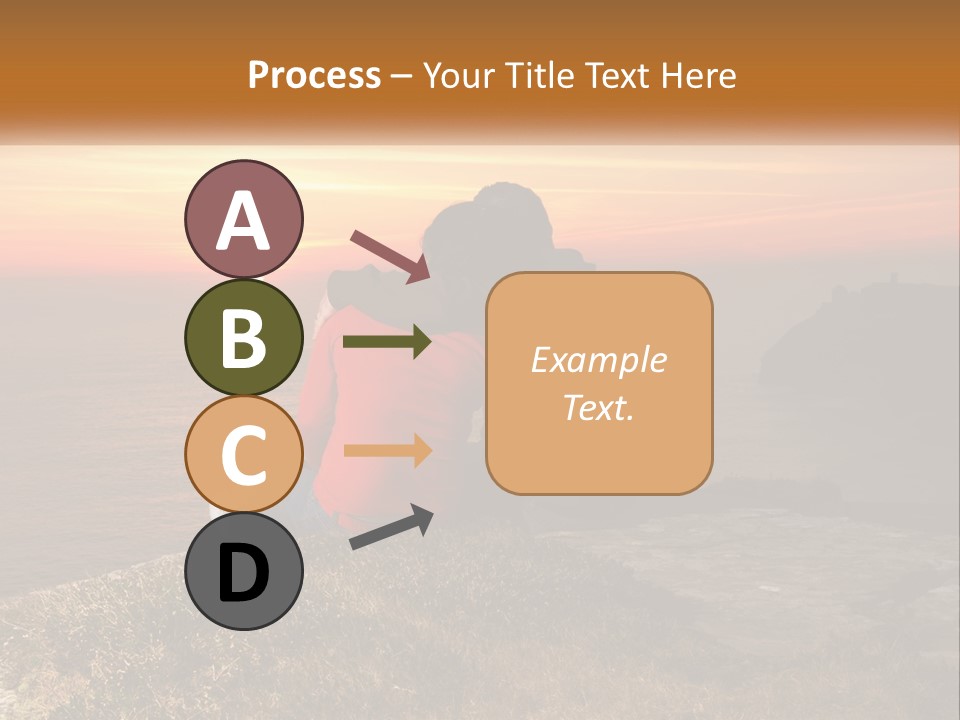 Process – Your Title Text Here

A

B

C

D

Example Text.